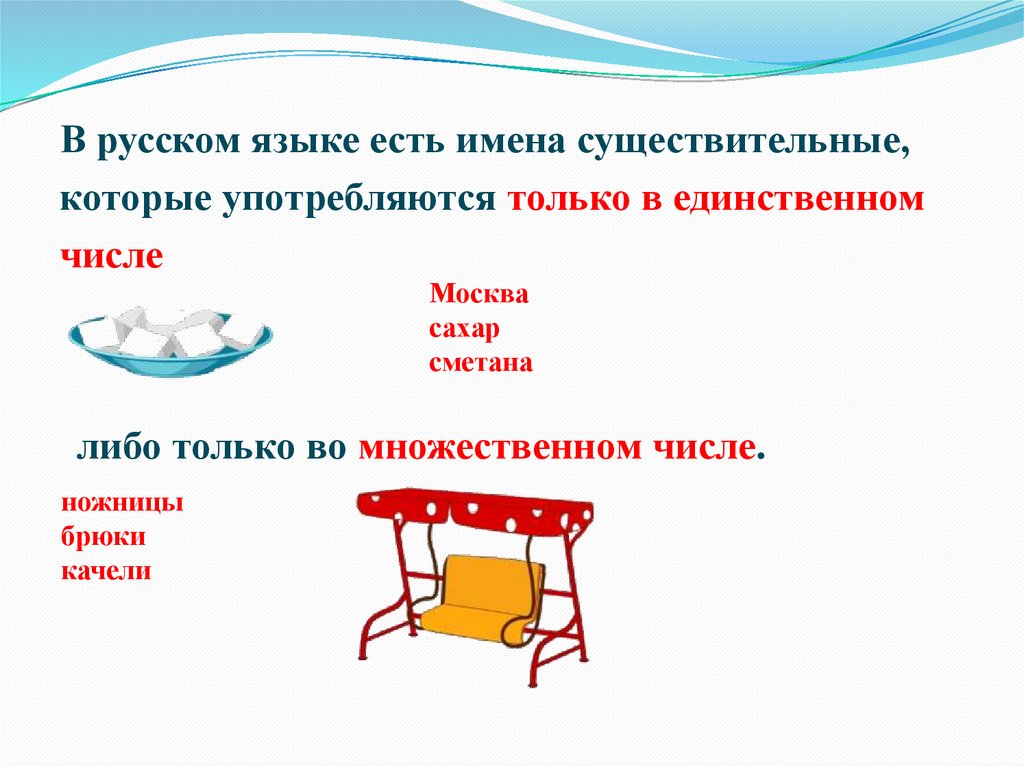 В русском языке есть имена существительные, которые употребляются только в единственном числе

Москва
сахар
сметана

либо только во множественном числе.

ножницы
брюки
качели